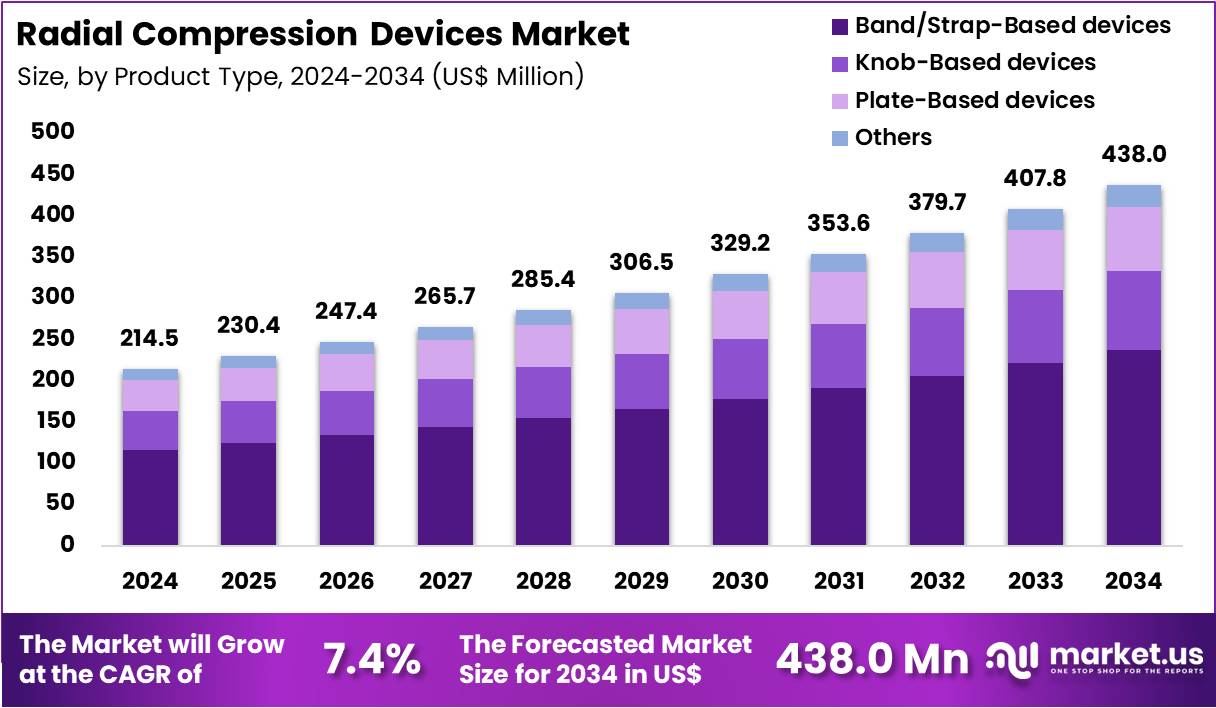 Radial Compression Devices Market
Size, by Product Type, 2024-2034 (US$ Million)

Band/Strap-Based devices
Knob-Based devices
Plate-Based devices
Others

500
450
400
350
300
250
200
150
100
50
0

214.5
230.4
247.4
265.7
285.4
306.5
329.2
353.6
379.7
407.8
438.0

2024 2025 2026 2027 2028 2029 2030 2031 2032 2033 2034

The Market will Grow at the CAGR of 7.4%

The Forecasted Market Size for 2034 in US$ 438.0 Mn

market.us
ONE STOP SHOP FOR THE REPORTS